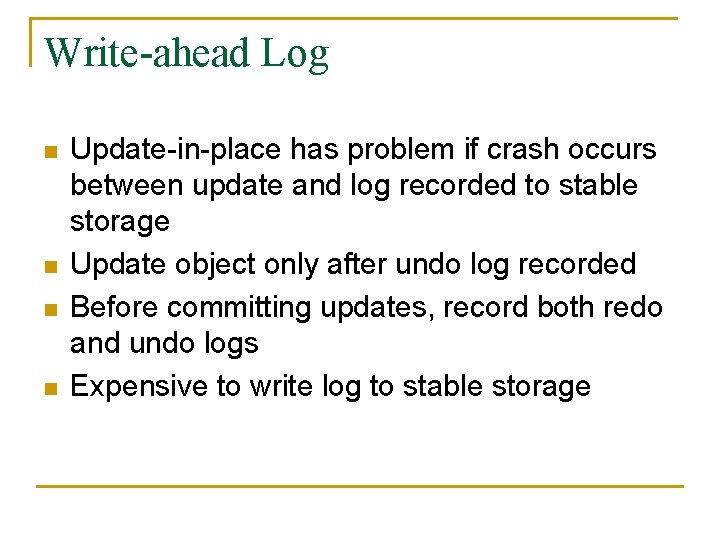 Write-ahead Log

- Update-in-place has problem if crash occurs between update and log recorded to stable storage
- Update object only after undo log recorded
- Before committing updates, record both redo and undo logs
- Expensive to write log to stable storage